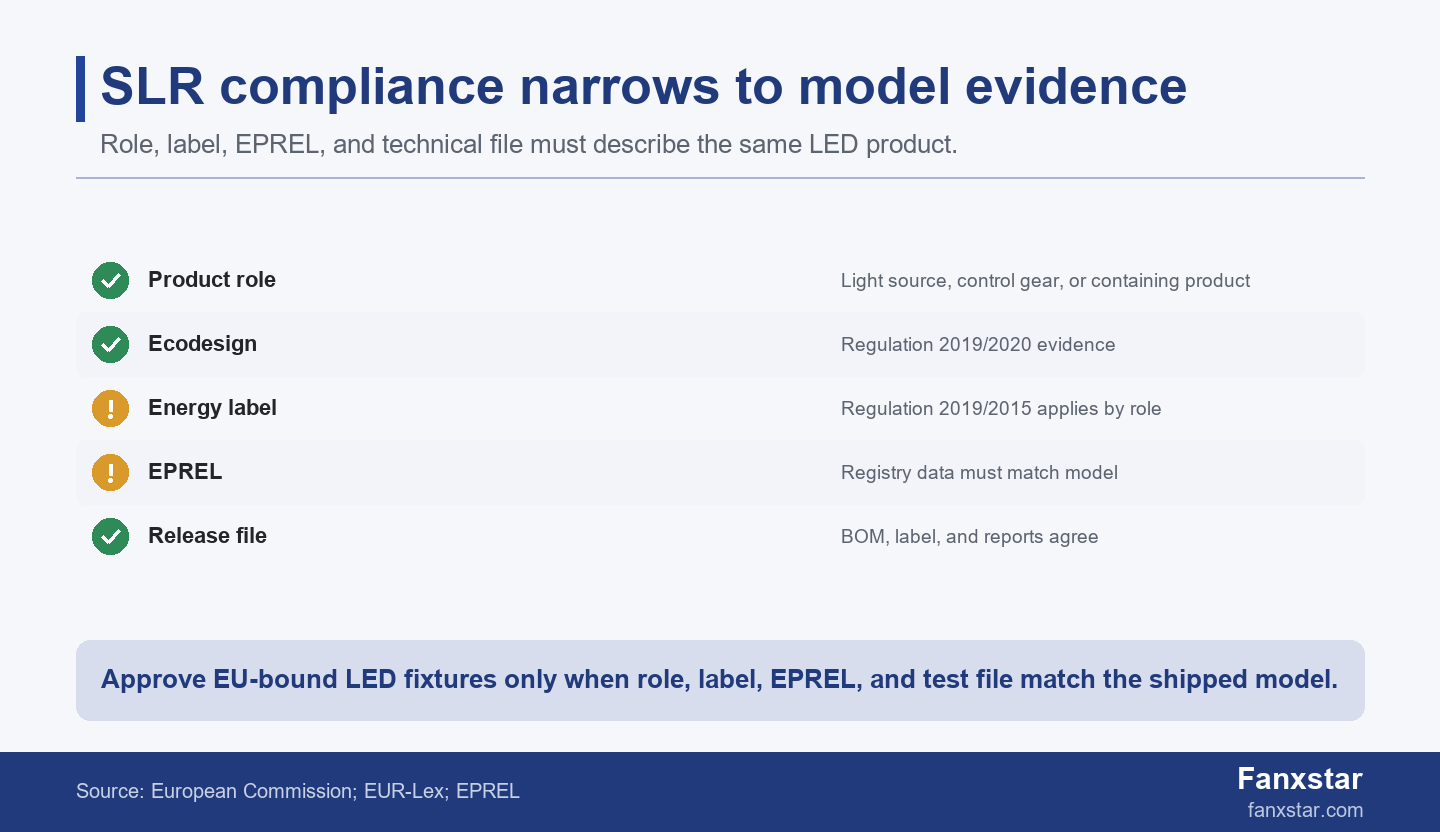 SLR compliance narrows to model evidence

Role, label, EPREL, and technical file must describe the same LED product.

Product role
Light source, control gear, or containing product

Ecodesign
Regulation 2019/2020 evidence

Energy label
Regulation 2019/2015 applies by role

EPREL
Registry data must match model

Release file
BOM, label, and reports agree

Approve EU-bound LED fixtures only when role, label, EPREL, and test file match the shipped model.

Source: European Commission; EUR-Lex; EPREL

Fanxstar
fanxstar.com